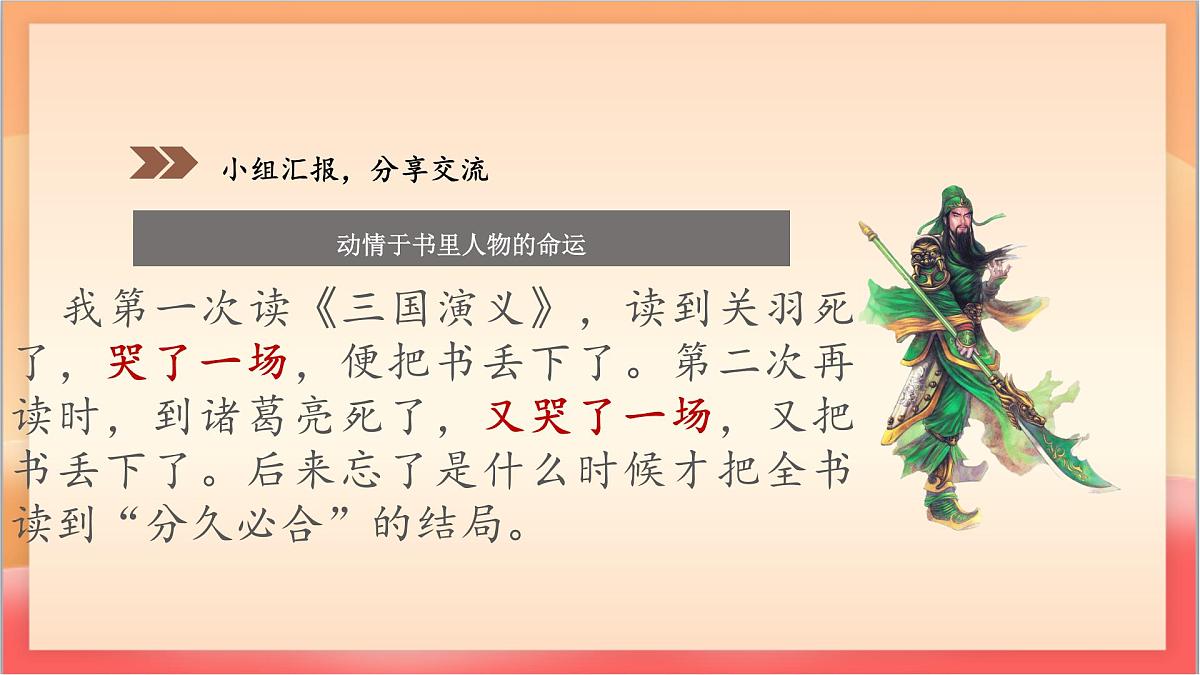 小组汇报，分享交流

动情于书里人物的命运

我第一次读《三国演义》，读到关羽死了，哭了一场，便把书丢下了。第二次再读时，到诸葛亮死了，又哭了一场，又把书丢下了。后来忘了是什么时候才把全书读到“分久必合”的结局。